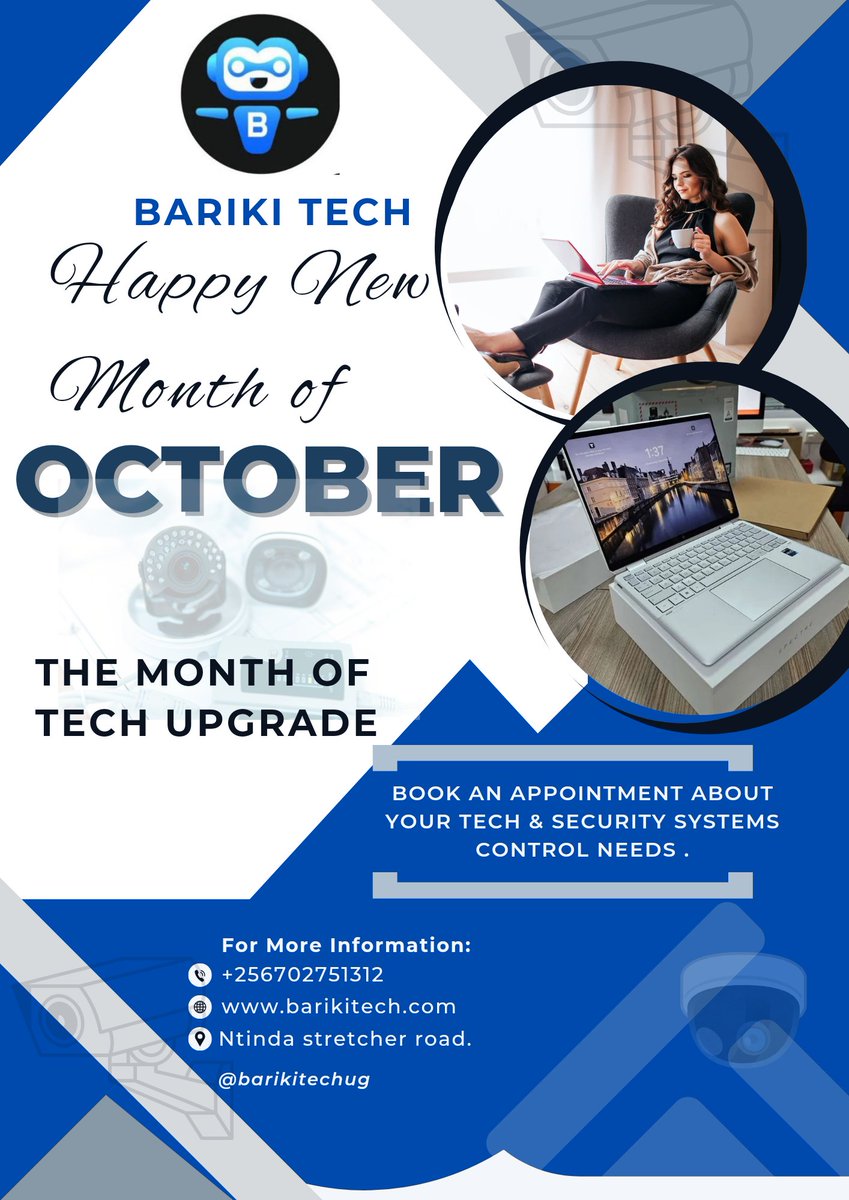 BARIKI TECH

Happy New Month of

OCTOBER

THE MONTH OF TECH UPGRADE

BOOK AN APPOINTMENT ABOUT YOUR TECH & SECURITY SYSTEMS CONTROL NEEDS .

For More Information:
+256702751312
www.barikitech.com
Ntinda stretcher road.

@barikitechug